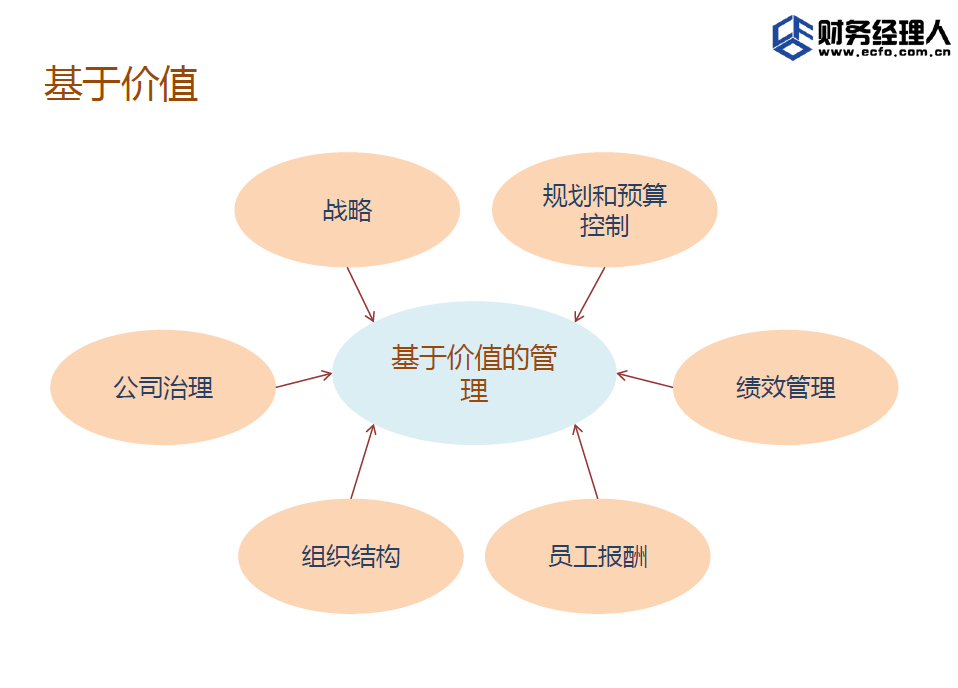 财务经理人
www.ecfo.com.cn

基于价值

战略

规划和预算控制

公司治理

基于价值的管理

绩效管理

组织结构

员工报酬